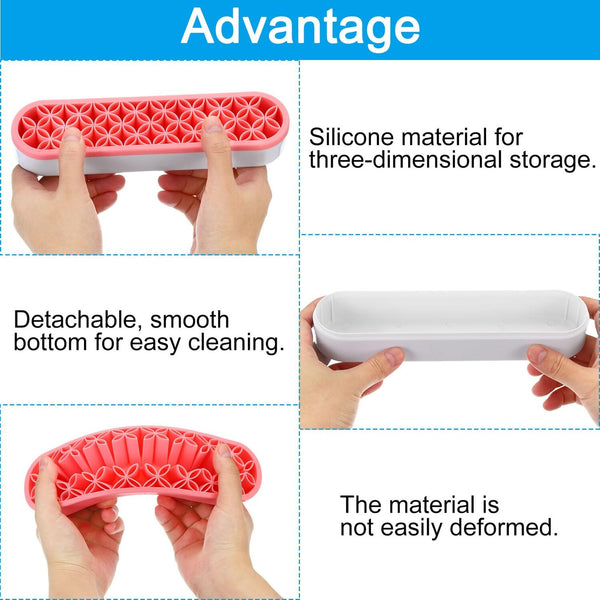 Advantage

Silicone material for three-dimensional storage.

Detachable, smooth bottom for easy cleaning.

The material is not easily deformed.